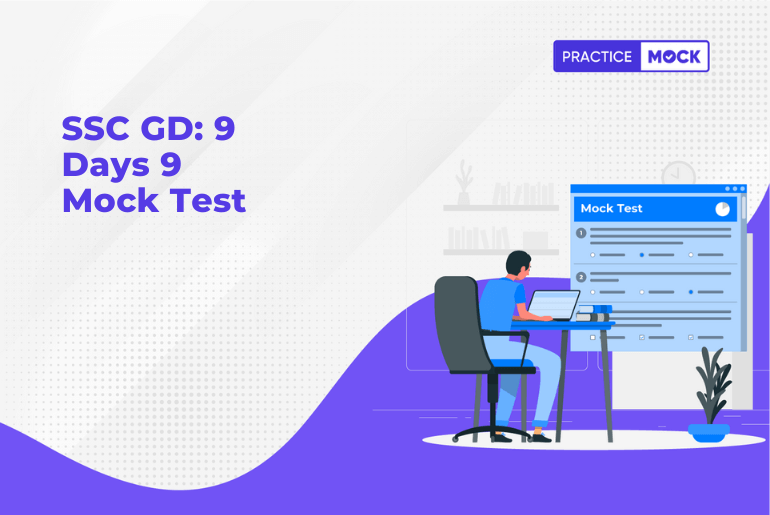 PRACTICE MOCK

SSC GD: 9 Days 9 Mock Test

Mock Test

1

2